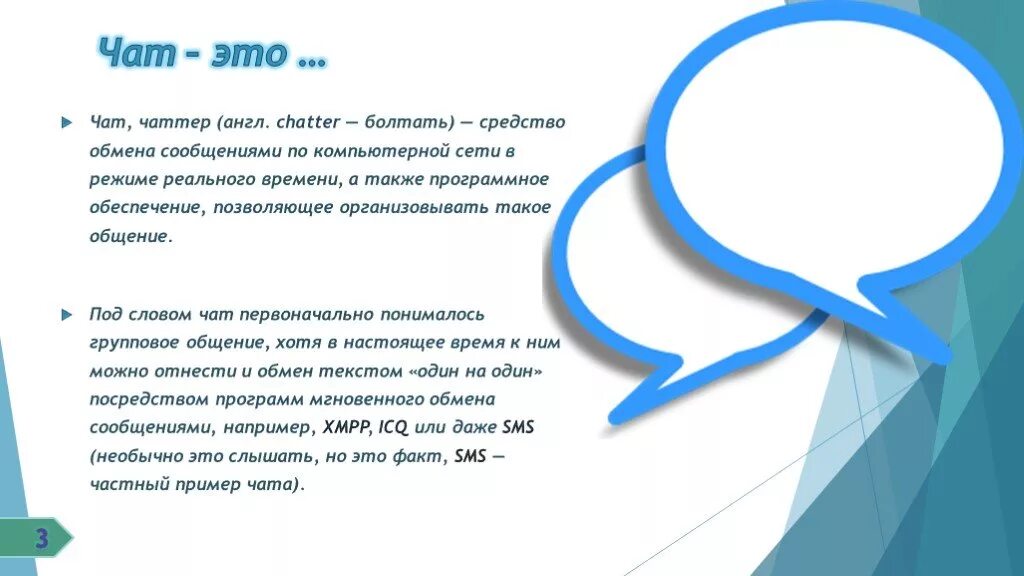 Чат – это ...

Чат, чаттер (англ. chatter — болтать) — средство обмена сообщениями по компьютерной сети в режиме реального времени, а также программное обеспечение, позволяющее организовывать такое общение.

Под словом чат первоначально понималось групповое общение, хотя в настоящее время к ним можно отнести и обмен текстом «один на один» посредством программ мгновенного обмена сообщениями, например, XMPP, ICQ или даже SMS (необычно это слышать, но это факт, SMS — частный пример чата).

3